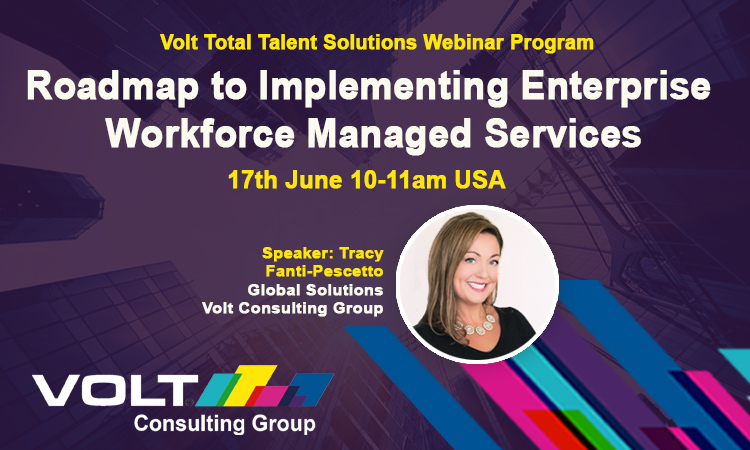 Volt Total Talent Solutions Webinar Program

Roadmap to Implementing Enterprise Workforce Managed Services

17th June 10-11am USA

Speaker: Tracy Fanti-Pescetto
Global Solutions
Volt Consulting Group

VOLT
Consulting Group